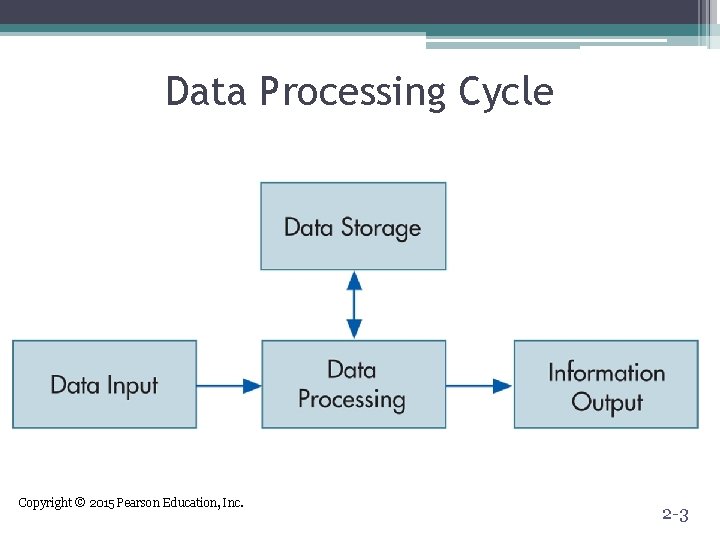 Data Processing Cycle

Data Storage

Data Input

Data Processing

Information Output

Copyright © 2015 Pearson Education, Inc.

2-3